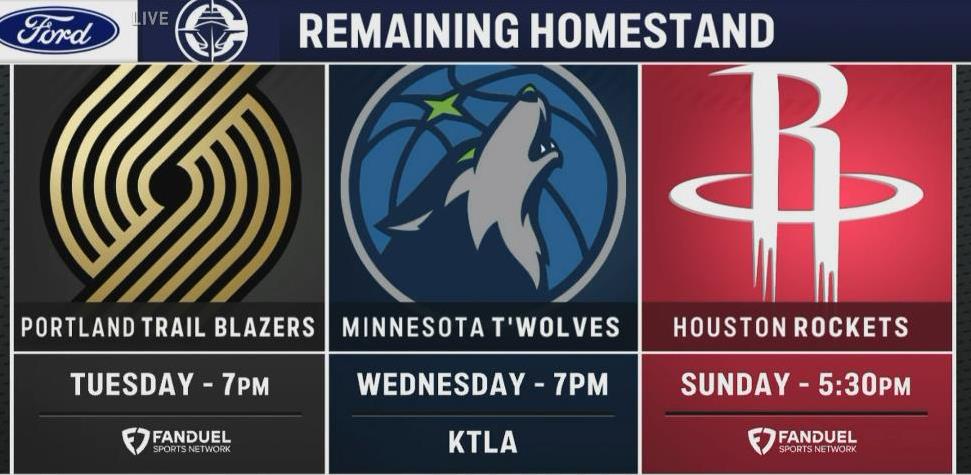 Ford
LIVE
REMAINING HOMESTAND

PORTLAND TRAIL BLAZERS
TUESDAY - 7PM
FANDUEL SPORTS NETWORK

MINNESOTA T'WOLVES
WEDNESDAY - 7PM
KTLA

HOUSTON ROCKETS
SUNDAY - 5:30PM
FANDUEL SPORTS NETWORK